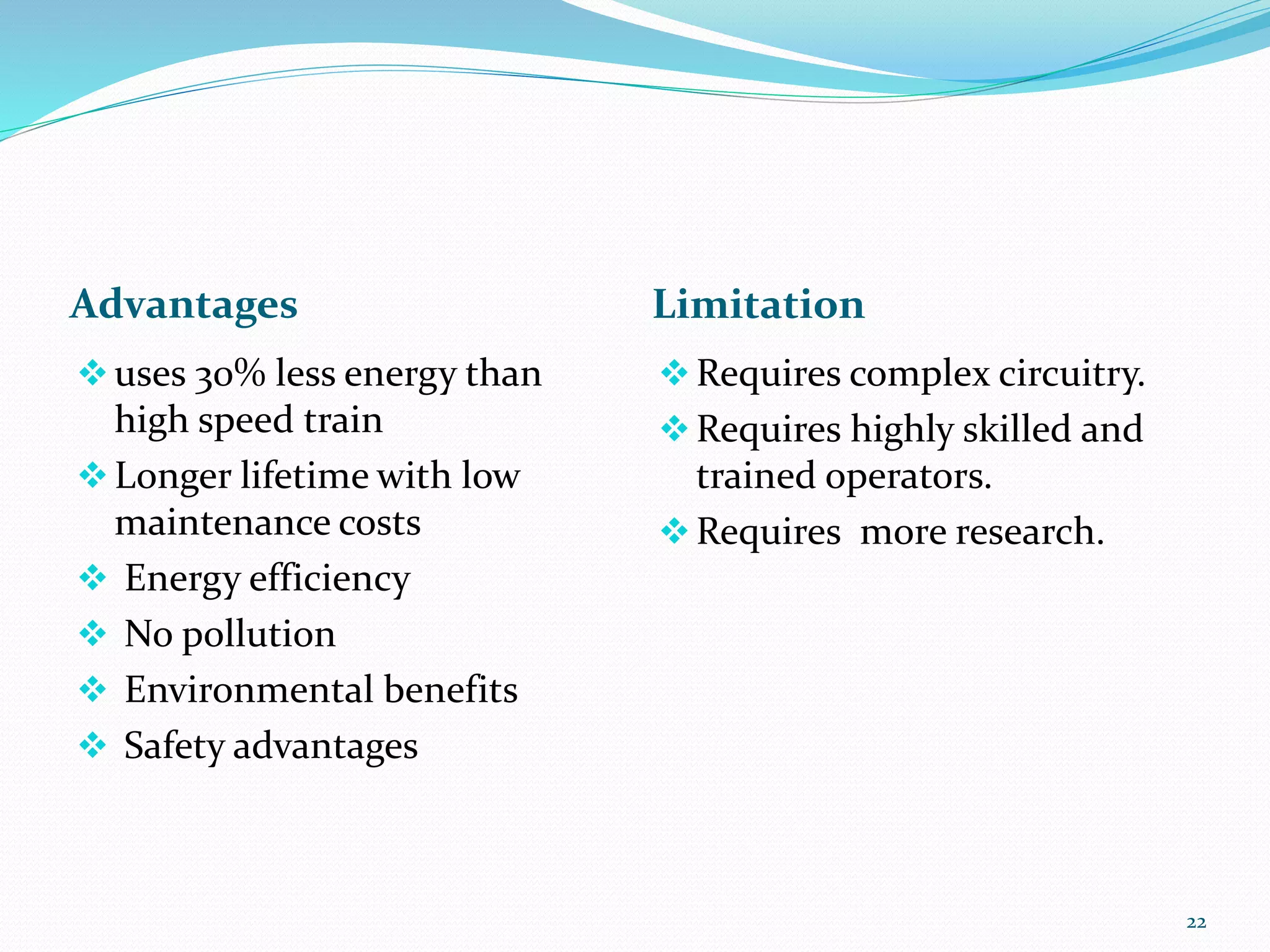 Advantages

❖ uses 30% less energy than high speed train
❖ Longer lifetime with low maintenance costs
❖ Energy efficiency
❖ No pollution
❖ Environmental benefits
❖ Safety advantages

Limitation

❖ Requires complex circuitry.
❖ Requires highly skilled and trained operators.
❖ Requires more research.

22